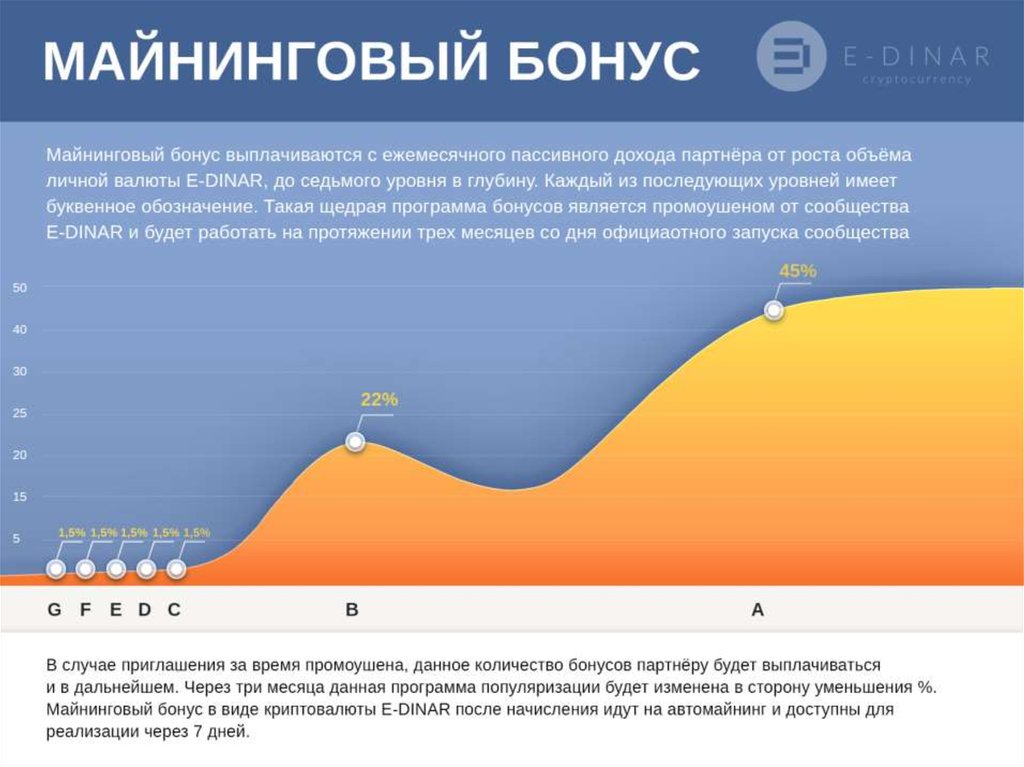 МАЙНИНГОВЫЙ БОНУС

E-DINAR cryptocurrency

Майнинговый бонус выплачиваются с ежемесячного пассивного дохода партнёра от роста объёма личной валюты E-DINAR, до седьмого уровня в глубину. Каждый из последующих уровней имеет буквенное обозначение. Такая щедрая программа бонусов является промоушеном от сообщества E-DINAR и будет работать на протяжении трех месяцев со дня официаотного запуска сообщества

50
40
30
25
20
15
5

1,5% 1,5% 1,5% 1,5% 1,5%
22%
45%

G F E D C B A

В случае приглашения за время промоушена, данное количество бонусов партнёру будет выплачиваться и в дальнейшем. Через три месяца данная программа популяризации будет изменена в сторону уменьшения %. Майнинговый бонус в виде криптовалюты E-DINAR после начисления идут на автомайнинг и доступны для реализации через 7 дней.